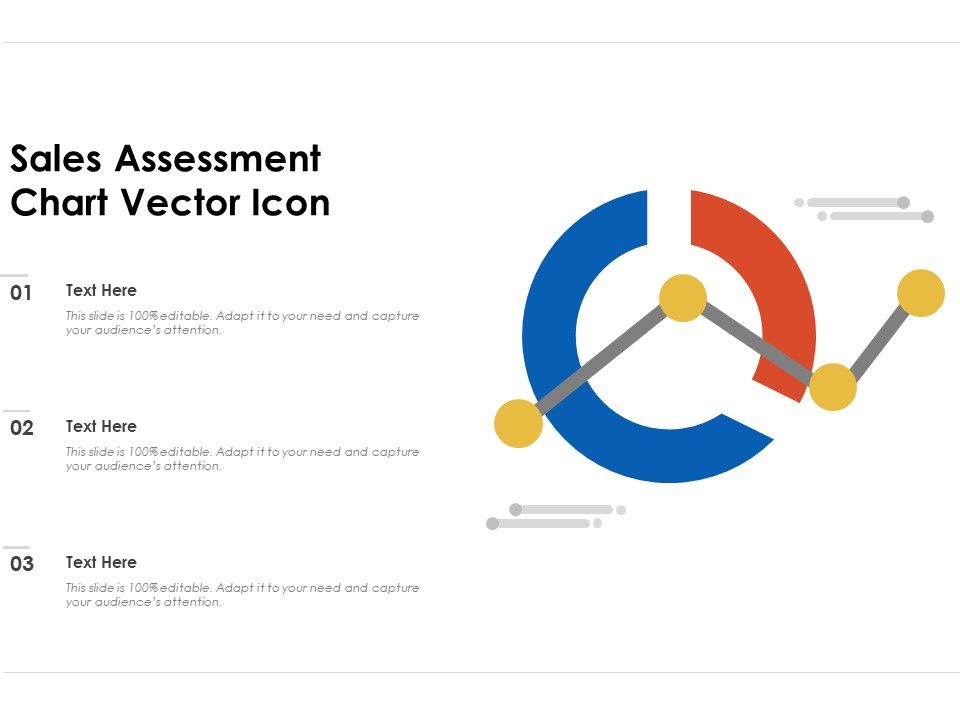 Sales Assessment Chart Vector Icon

01 Text Here

This slide is 100% editable. Adapt it to your need and capture your audience's attention.

02 Text Here

This slide is 100% editable. Adapt it to your need and capture your audience's attention.

03 Text Here

This slide is 100% editable. Adapt it to your need and capture your audience's attention.